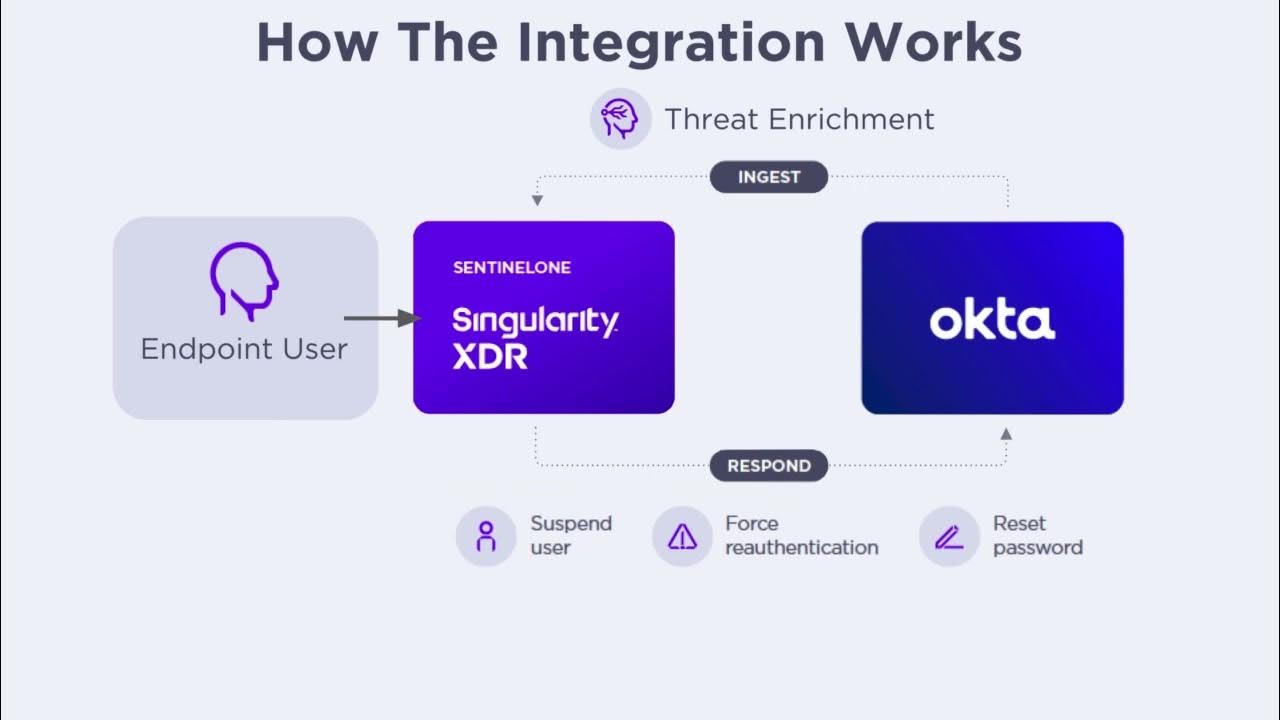 How The Integration Works

Threat Enrichment

INGEST

Endpoint User

SENTINELONE

Singularity XDR

okta

RESPOND

Suspend user

Force reauthentication

Reset password